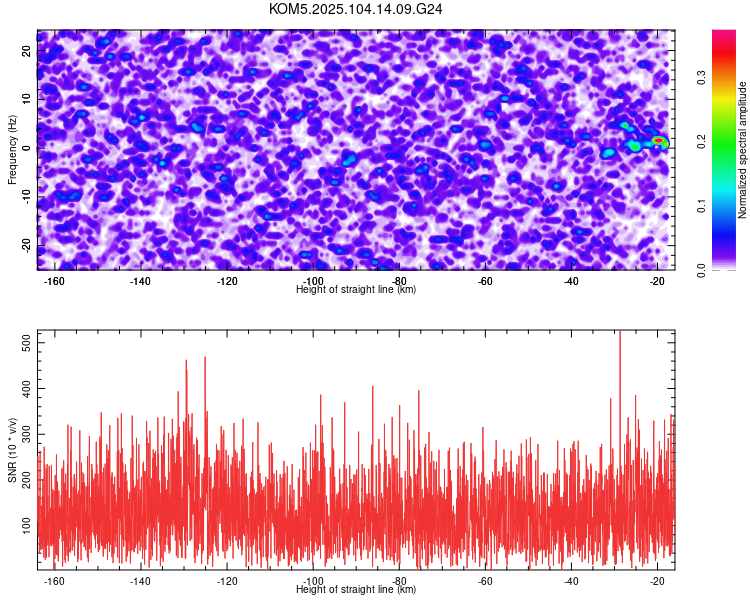 KOM5.2025.104.14.09.G24

Frequency (Hz)
20
10
0
-10
-20
-160
-140
-120
-100
-80
-60
-40
-20
Height of straight line (km)

Normalized spectral amplitude
0.0
0.1
0.2
0.3

SNR (10 * v/v)
500
400
300
200
100
-160
-140
-120
-100
-80
-60
-40
-20
Height of straight line (km)